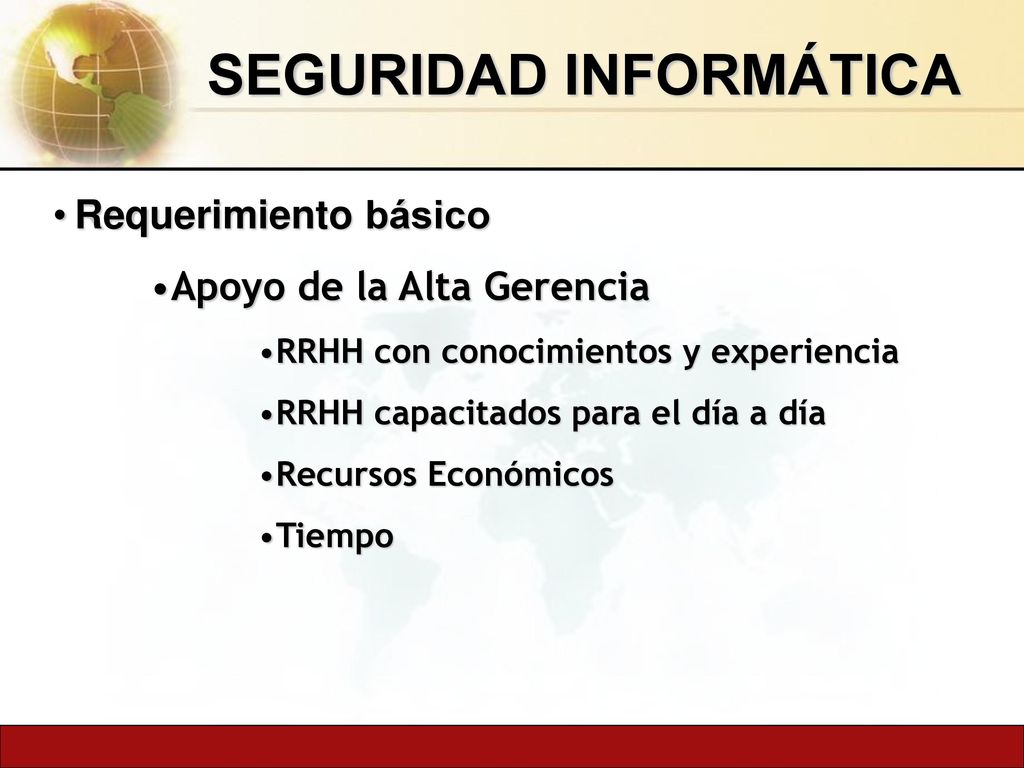 SEGURIDAD INFORMÁTICA

• Requerimiento básico

•Apoyo de la Alta Gerencia

•RRHH con conocimientos y experiencia

•RRHH capacitados para el día a día

•Recursos Económicos

•Tiempo